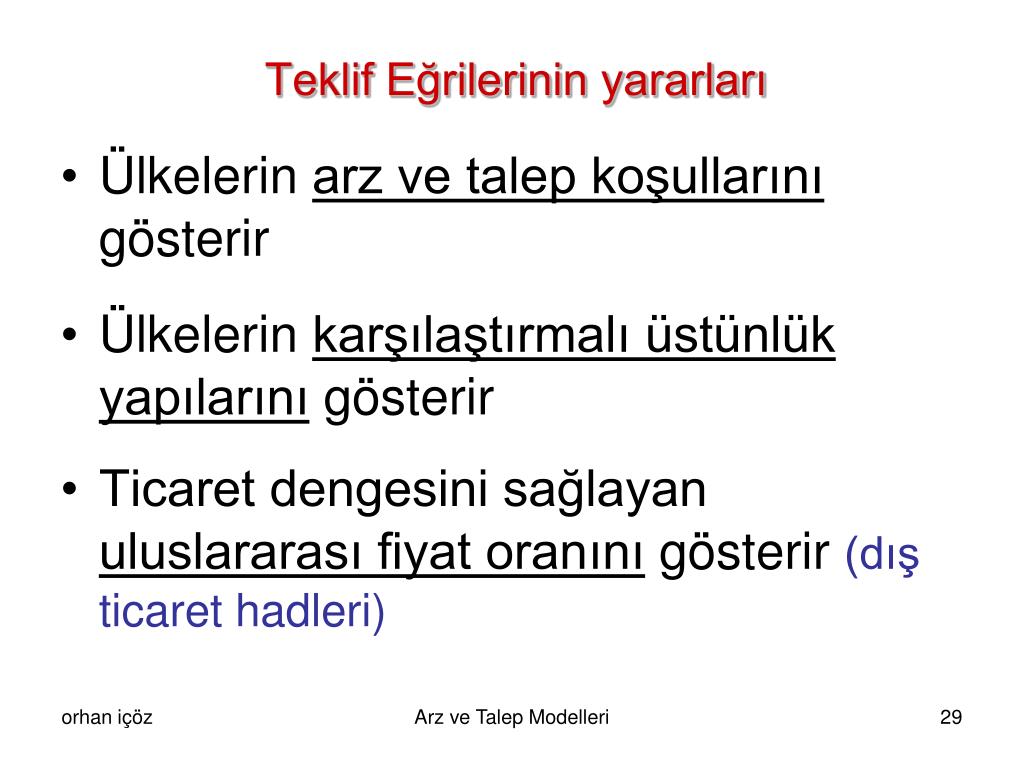 Teklif Eğrilerinin yararları

• Ülkelerin arz ve talep koşullarını gösterir

• Ülkelerin karşılaştırmalı üstünlük yapılarını gösterir

• Ticaret dengesini sağlayan uluslararası fiyat oranını gösterir (dış ticaret hadleri)

orhan içöz

Arz ve Talep Modelleri

29